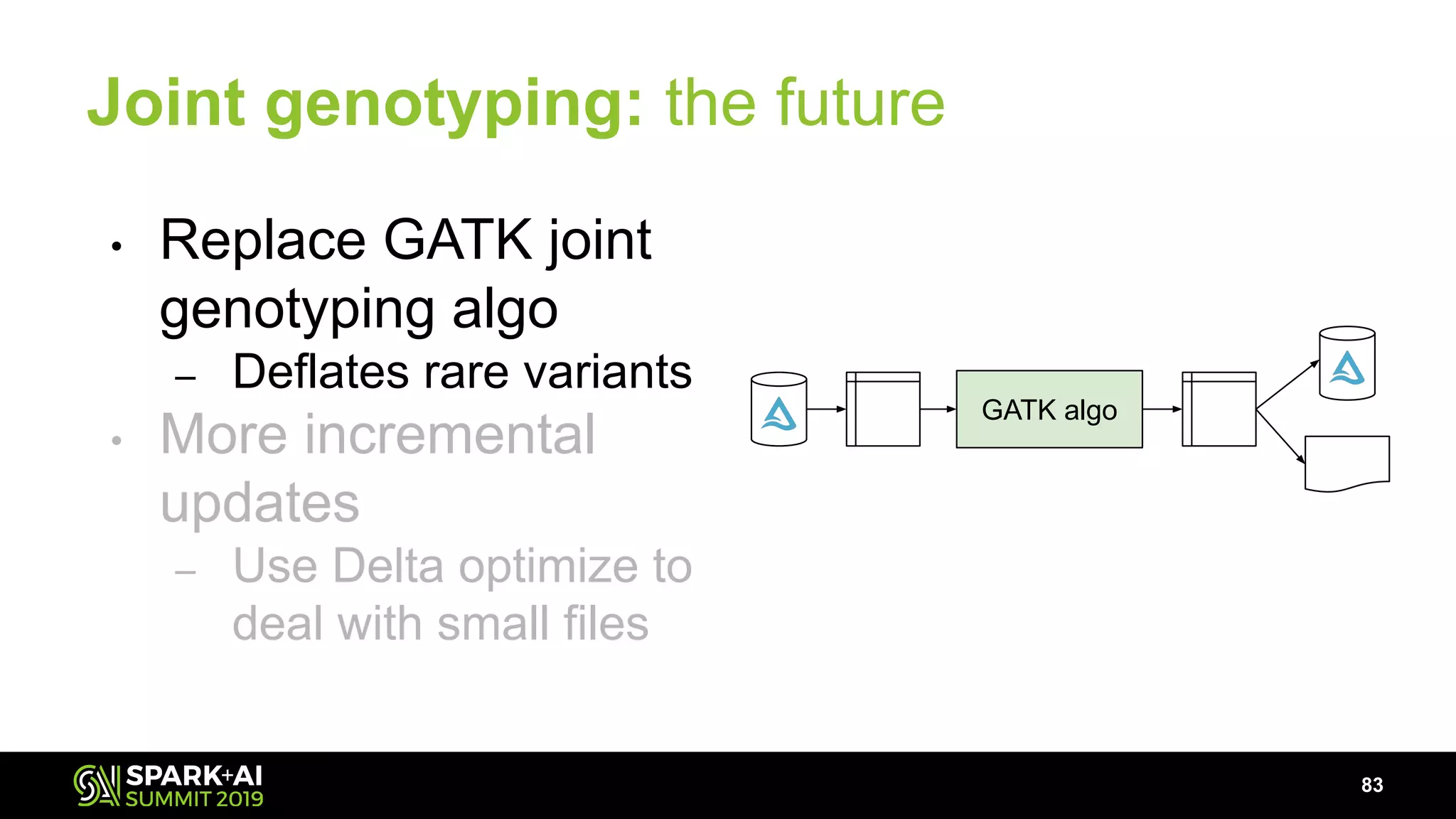 Joint genotyping: the future

• Replace GATK joint genotyping algo
  – Deflates rare variants
• More incremental updates
  – Use Delta optimize to deal with small files

GATK algo

SPARK+AI SUMMIT 2019

83